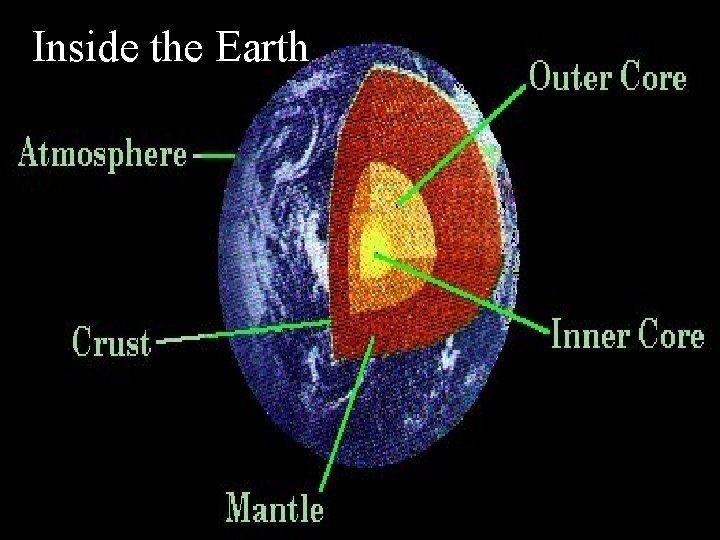 Inside the Earth

Outer Core

Atmosphere

Crust

Inner Core

Mantle